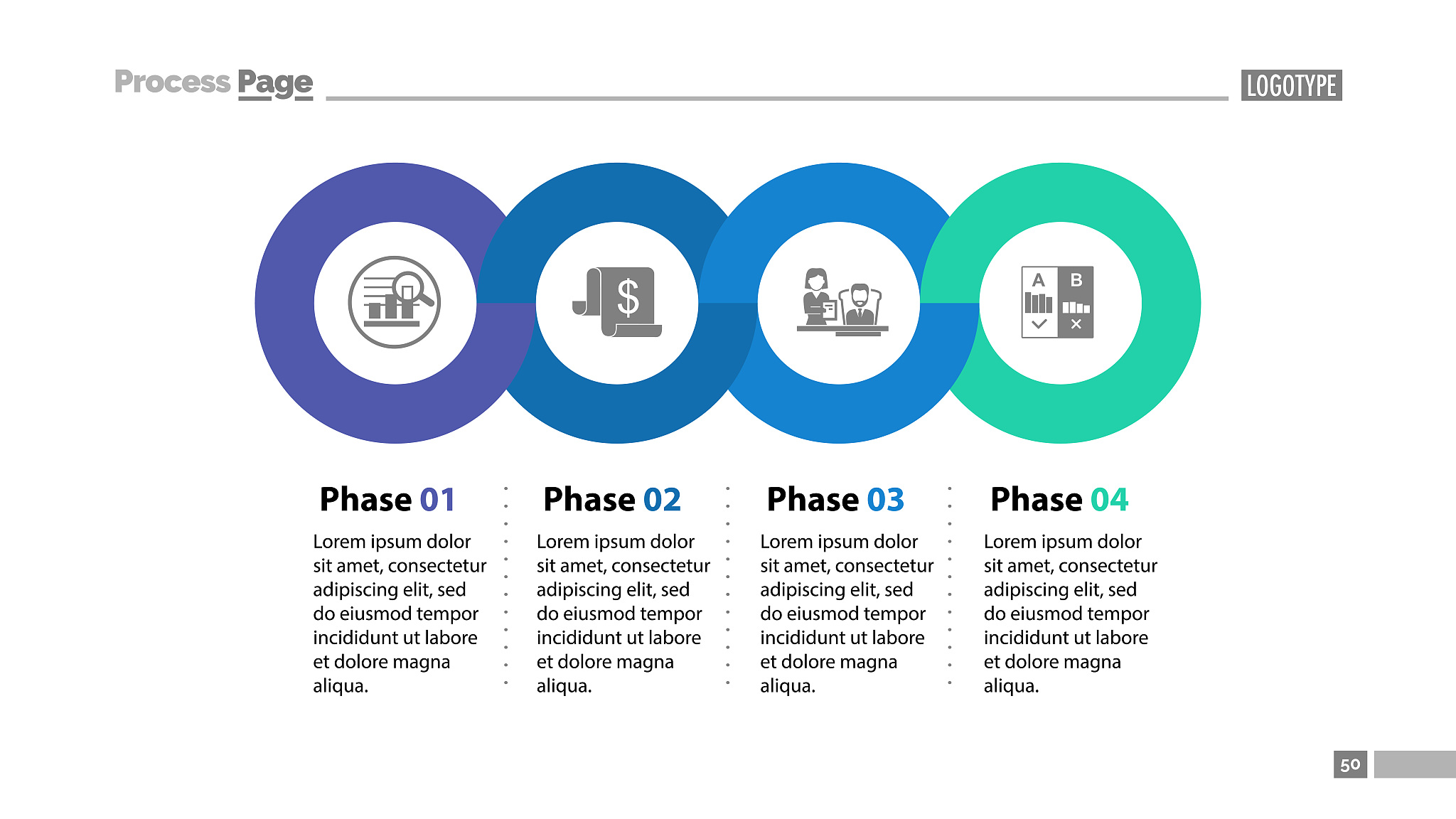 Process Page

LOGOTYPE

$

A B

Phase 01

Lorem ipsum dolor sit amet, consectetur adipiscing elit, sed do eiusmod tempor incididunt ut labore et dolore magna aliqua.

Phase 02

Lorem ipsum dolor sit amet, consectetur adipiscing elit, sed do eiusmod tempor incididunt ut labore et dolore magna aliqua.

Phase 03

Lorem ipsum dolor sit amet, consectetur adipiscing elit, sed do eiusmod tempor incididunt ut labore et dolore magna aliqua.

Phase 04

Lorem ipsum dolor sit amet, consectetur adipiscing elit, sed do eiusmod tempor incididunt ut labore et dolore magna aliqua.

50